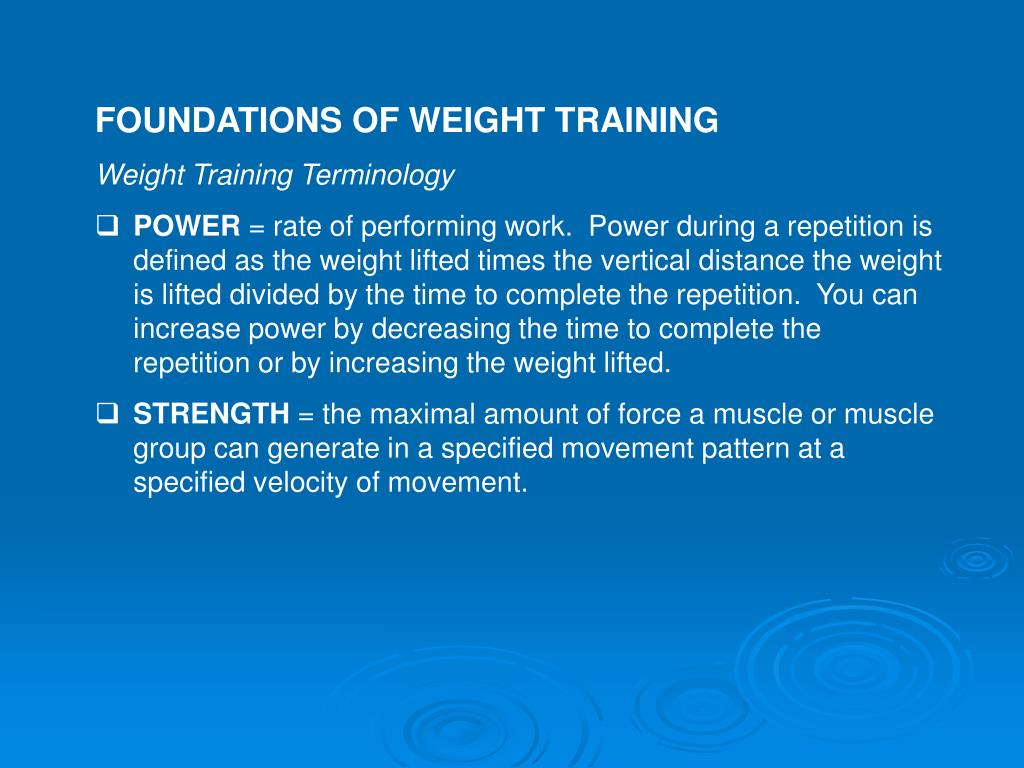 FOUNDATIONS OF WEIGHT TRAINING

Weight Training Terminology

❑ POWER = rate of performing work. Power during a repetition is defined as the weight lifted times the vertical distance the weight is lifted divided by the time to complete the repetition. You can increase power by decreasing the time to complete the repetition or by increasing the weight lifted.

❑ STRENGTH = the maximal amount of force a muscle or muscle group can generate in a specified movement pattern at a specified velocity of movement.